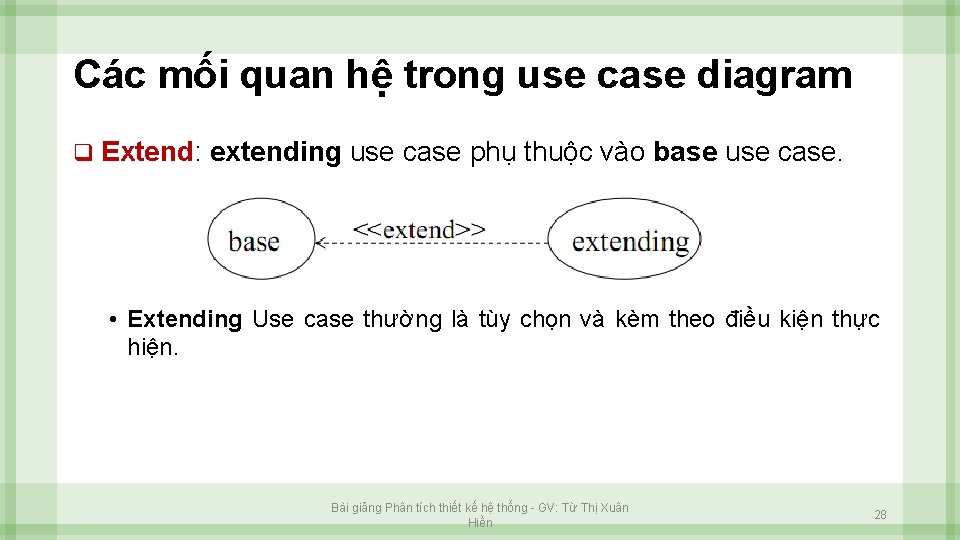 Các mối quan hệ trong use case diagram

❑ Extend: extending use case phụ thuộc vào base use case.

base

<<extend>>

extending

• Extending Use case thường là tùy chọn và kèm theo điều kiện thực hiện.

Bài giảng Phân tích thiết kế hệ thống - GV: Từ Thị Xuân Hiền

28